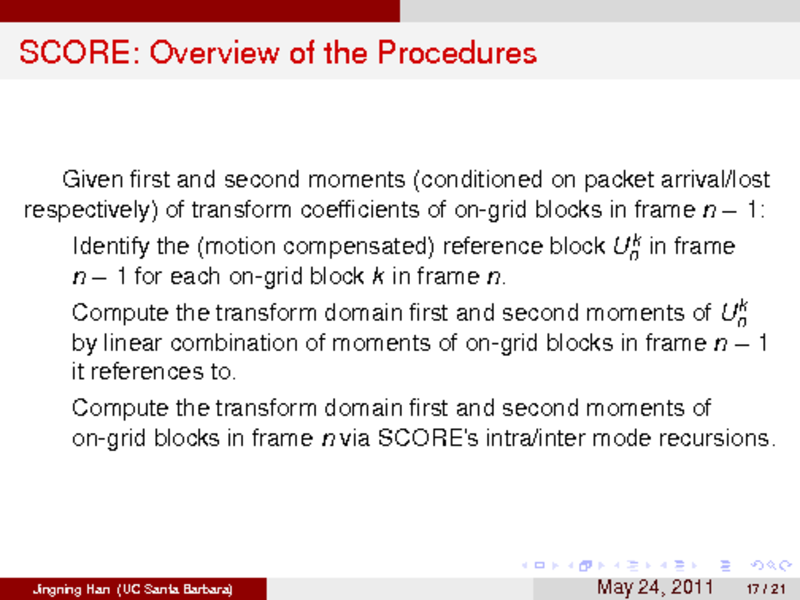 SCORE: Overview of the Procedures

Given first and second moments (conditioned on packet arrival/lost respectively) of transform coefficients of on-grid blocks in frame $n-1$:

Identify the (motion compensated) reference block $U_n^k$ in frame $n-1$ for each on-grid block $k$ in frame $n$.

Compute the transform domain first and second moments of $U_n^k$ by linear combination of moments of on-grid blocks in frame $n-1$ it references to.

Compute the transform domain first and second moments of on-grid blocks in frame $n$ via SCORE's intra/inter mode recursions.

Jingning Han (UC Santa Barbara)

May 24, 2011

17 / 21